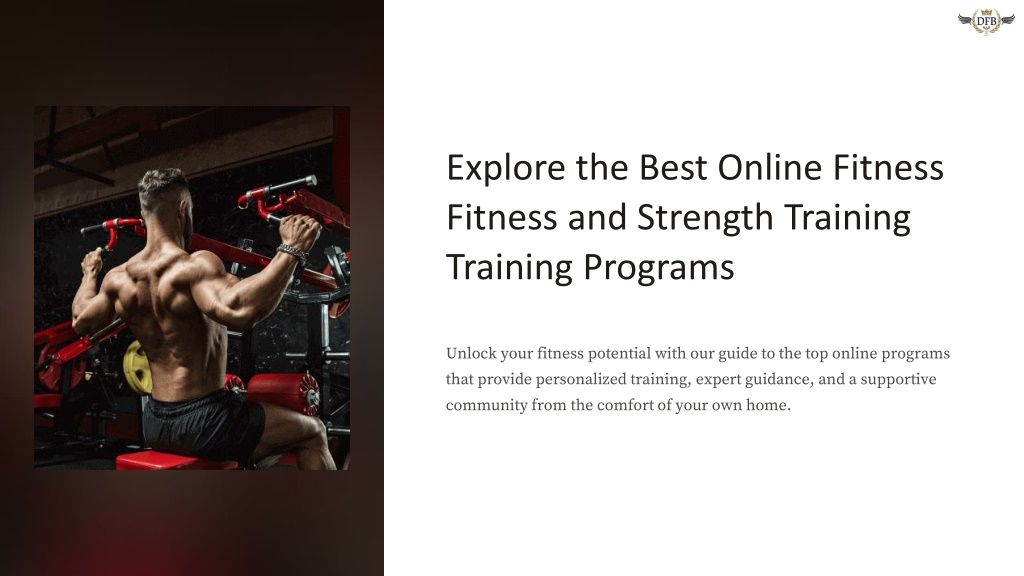 DFB

Explore the Best Online Fitness Fitness and Strength Training Training Programs

Unlock your fitness potential with our guide to the top online programs that provide personalized training, expert guidance, and a supportive community from the comfort of your own home.